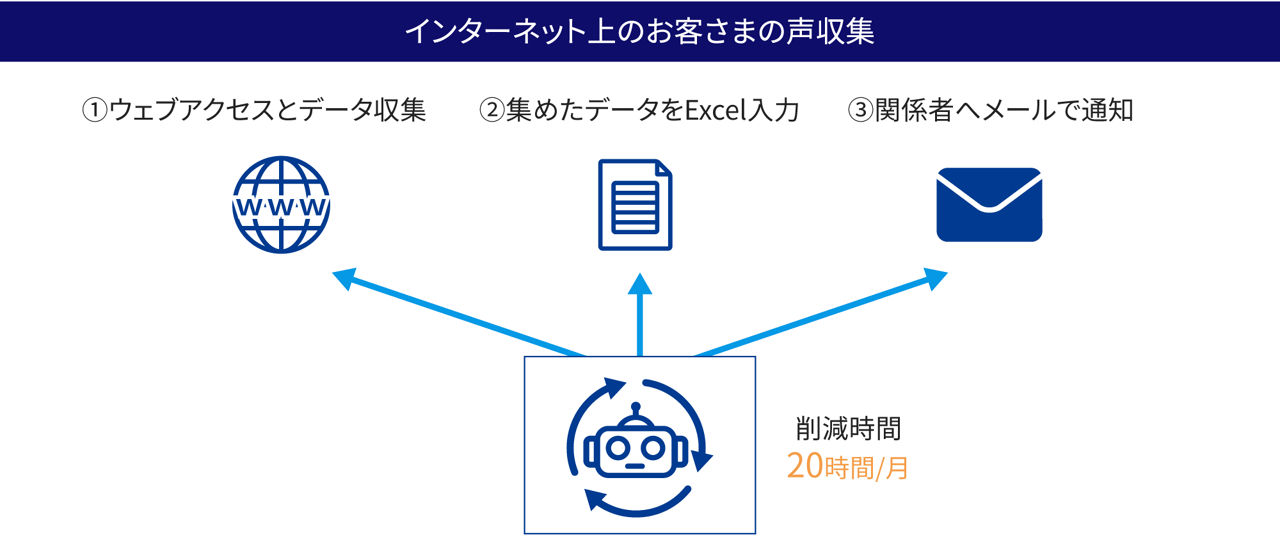 インターネット上のお客さまの声収集

①ウェブアクセスとデータ収集

②集めたデータをExcel入力

③関係者へメールで通知

WWW

削減時間
20時間/月